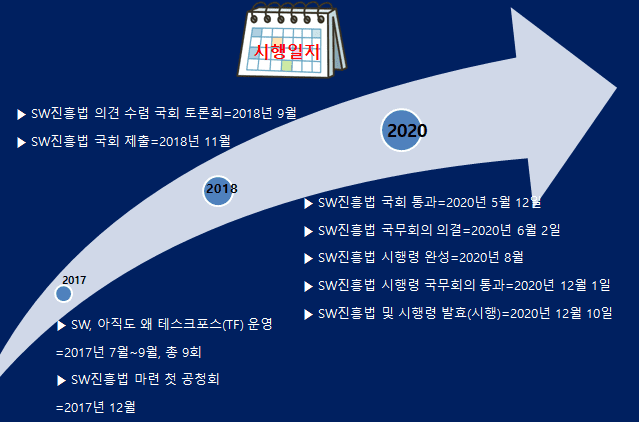 시행일지

▶ SW진흥법 의견 수렴 국회 토론회=2018년 9월

▶ SW진흥법 국회 제출=2018년 11월

2020

2018

▶ SW진흥법 국회 통과=2020년 5월 12일

▶ SW진흥법 국무회의 의결=2020년 6월 2일

▶ SW진흥법 시행령 완성=2020년 8월

▶ SW진흥법 시행령 국무회의 통과=2020년 12월 1일

▶ SW진흥법 및 시행령 발효(시행)=2020년 12월 10일

2017

▶ SW, 아직도 왜 테스크포스(TF) 운영 =2017년 7월~9월, 총 9회

▶ SW진흥법 마련 첫 공청회 =2017년 12월